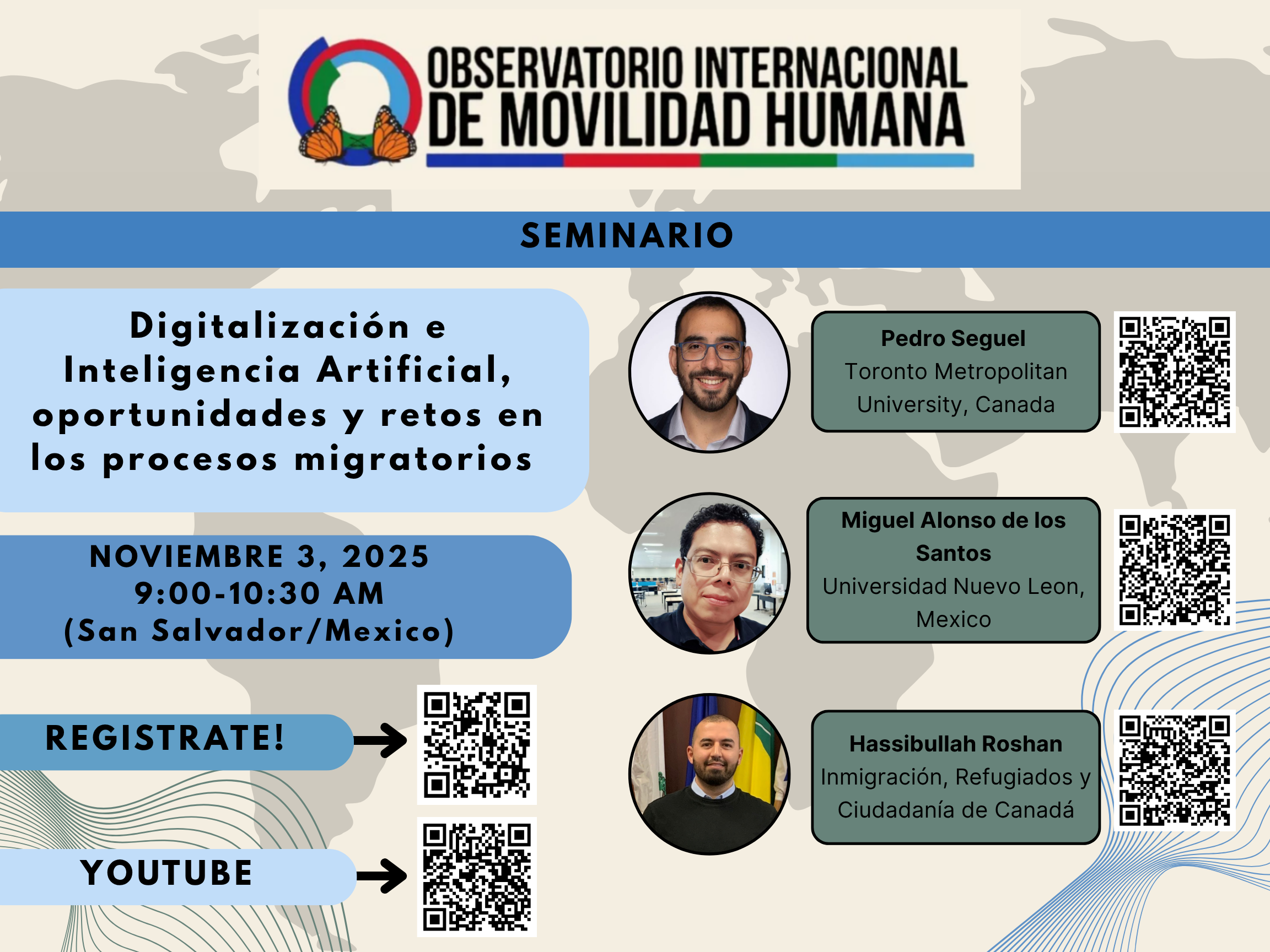 OBSERVATORIO INTERNACIONAL DE MOVILIDAD HUMANA

SEMINARIO

Digitalización e Inteligencia Artificial, oportunidades y retos en los procesos migratorios

NOVIEMBRE 3, 2025
9:00-10:30 AM
(San Salvador/Mexico)

REGISTRATE!

YOUTUBE

Pedro Seguel
Toronto Metropolitan University, Canada

Miguel Alonso de los Santos
Universidad Nuevo Leon, Mexico

Hassibullah Roshan
Inmigración, Refugiados y Ciudadanía de Canadá